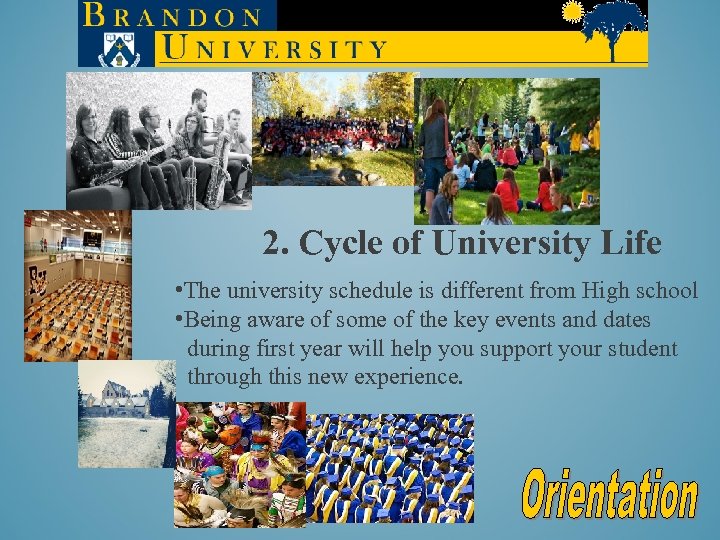 BRANDON UNIVERSITY

2. Cycle of University Life

•The university schedule is different from High school
•Being aware of some of the key events and dates during first year will help you support your student through this new experience.

Orientation